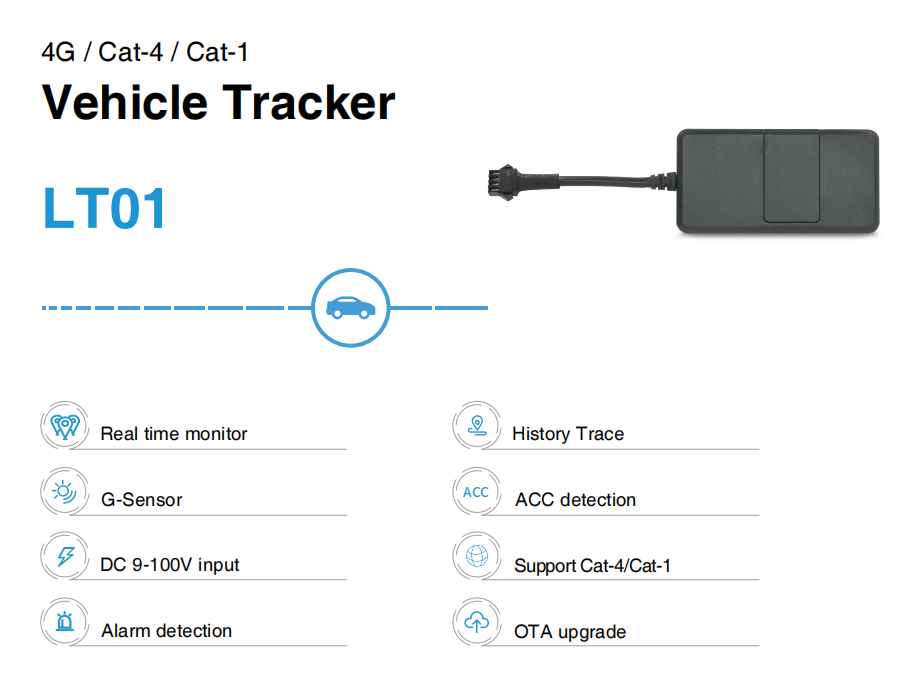 4G / Cat-4 / Cat-1

Vehicle Tracker

LT01

Real time monitor

G-Sensor

DC 9-100V input

Alarm detection

History Trace

ACC

ACC detection

Support Cat-4/Cat-1

OTA upgrade